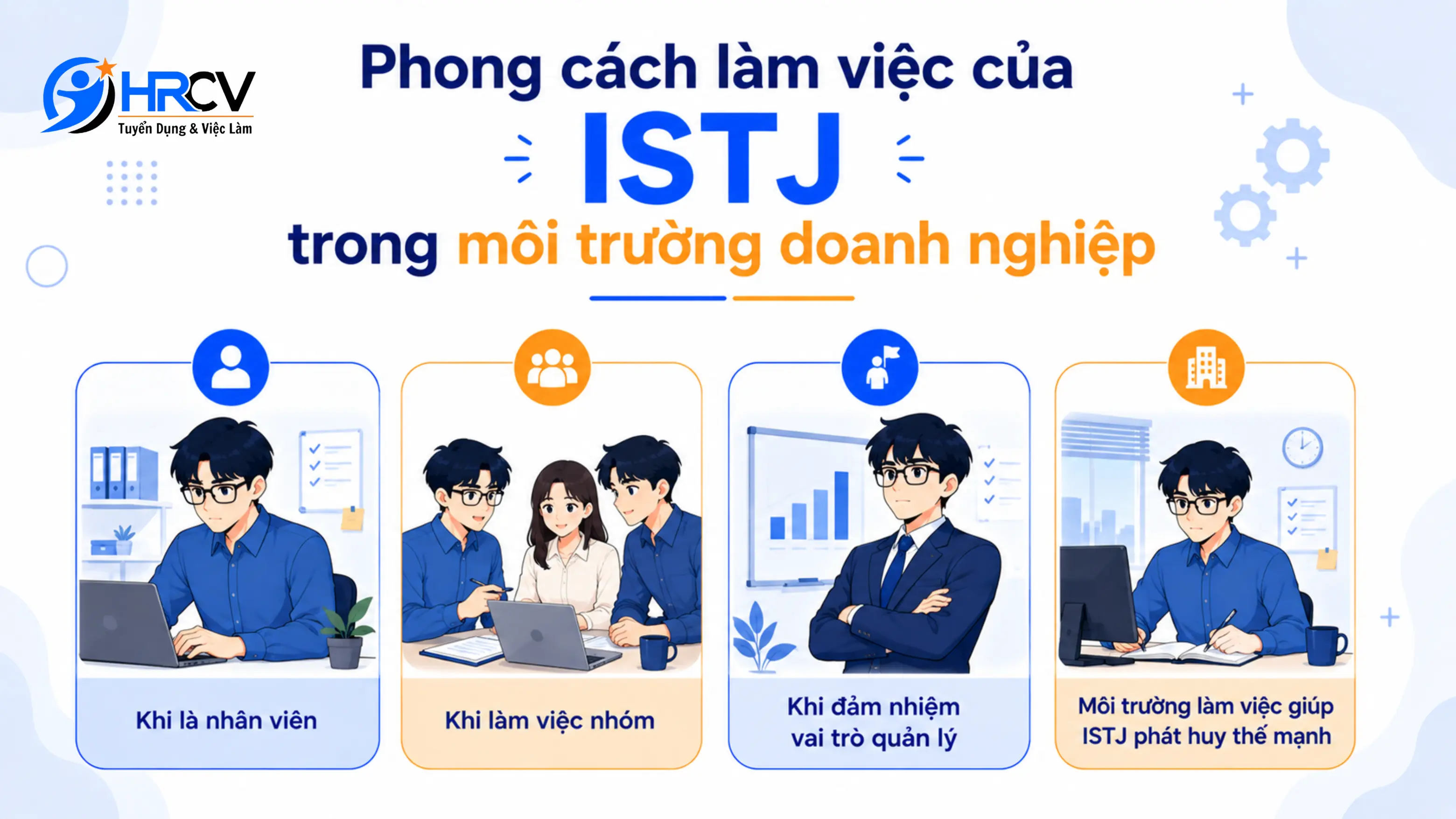 HRCV
Tuyển Dụng & Việc Làm

Phong cách làm việc của
ISTJ
trong môi trường doanh nghiệp

Khi là nhân viên

Khi làm việc nhóm

Khi đảm nhiệm vai trò quản lý

Môi trường làm việc giúp ISTJ phát huy thế mạnh